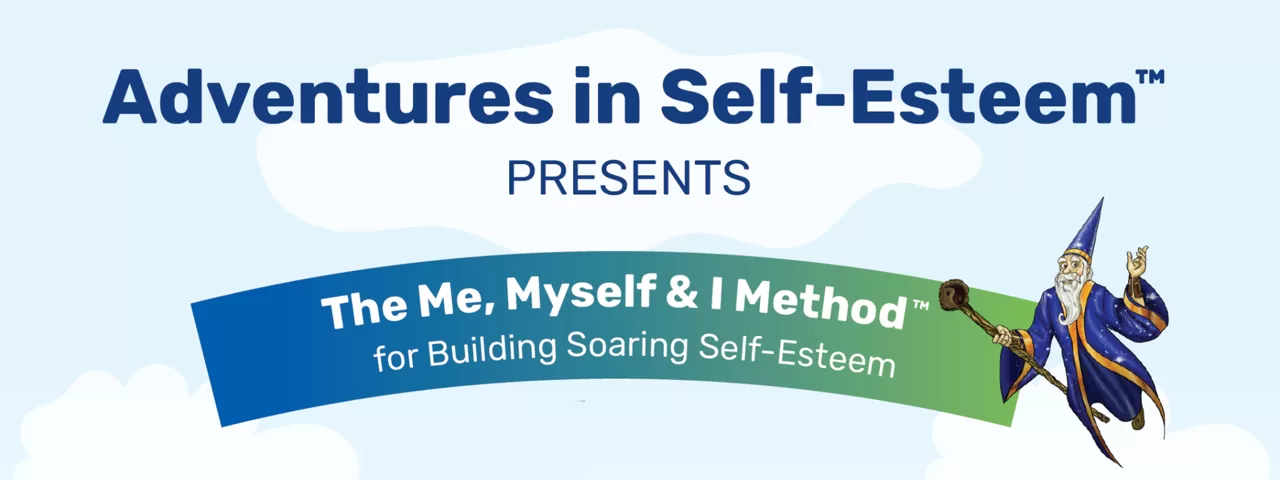 Adventures in Self-Esteem™

PRESENTS

The Me, Myself & I Method™
for Building Soaring Self-Esteem